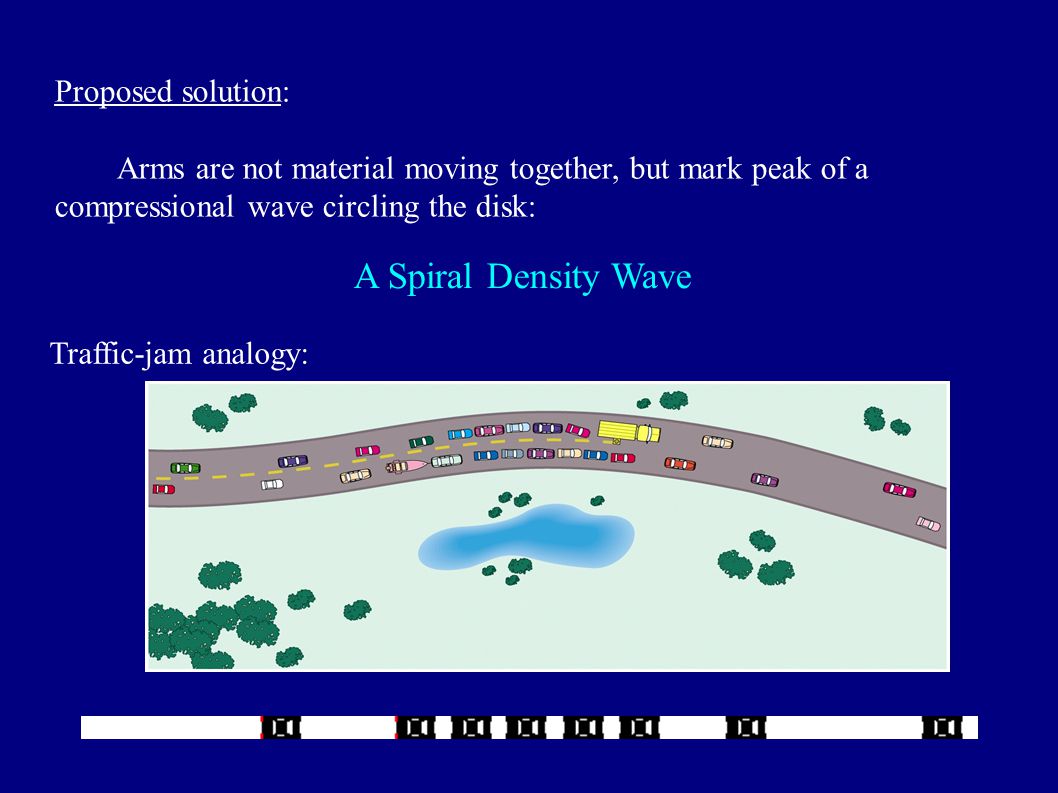 Proposed solution:

Arms are not material moving together, but mark peak of a compressional wave circling the disk:

A Spiral Density Wave

Traffic-jam analogy: